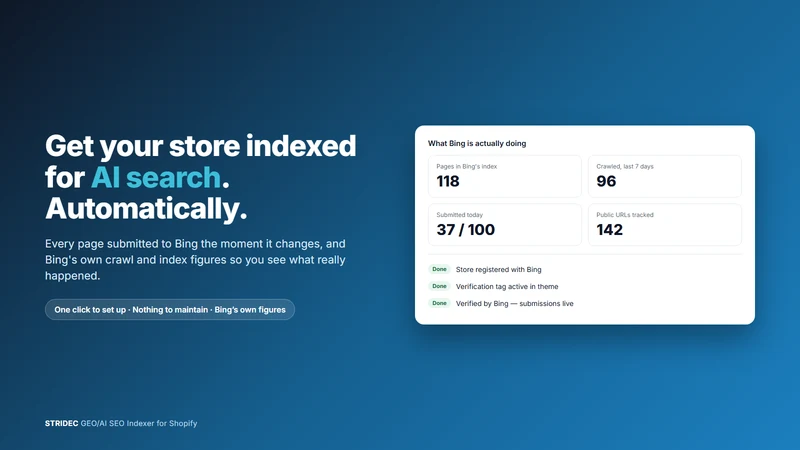 Get your store indexed for AI search. Automatically.

Every page submitted to Bing the moment it changes, and Bing's own crawl and index figures so you see what really happened.

One click to set up · Nothing to maintain · Bing's own figures

What Bing is actually doing

Pages in Bing's index
118

Crawled, last 7 days
96

Submitted today
37 / 100

Public URLs tracked
142

Done Store registered with Bing

Done Verification tag active in theme

Done Verified by Bing — submissions live

STRIDEC GEO/AI SEO Indexer for Shopify